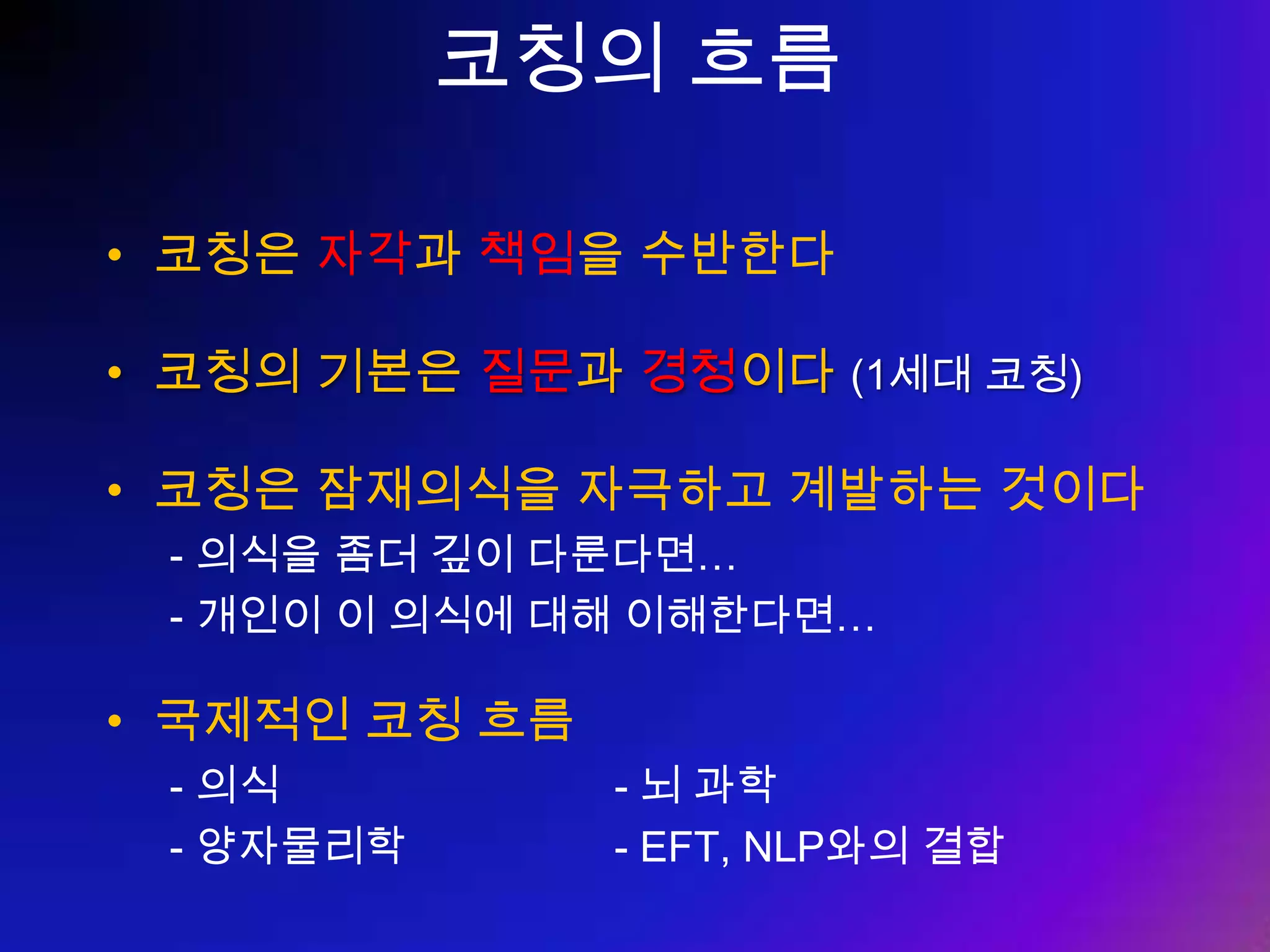 코칭의 흐름

• 코칭은 자각과 책임을 수반한다

• 코칭의 기본은 질문과 경청이다 (1세대 코칭)

• 코칭은 잠재의식을 자극하고 계발하는 것이다
- 의식을 좀더 깊이 다룬다면…
- 개인이 이 의식에 대해 이해한다면…

• 국제적인 코칭 흐름
- 의식
- 양자물리학
- 뇌 과학
- EFT, NLP와의 결합